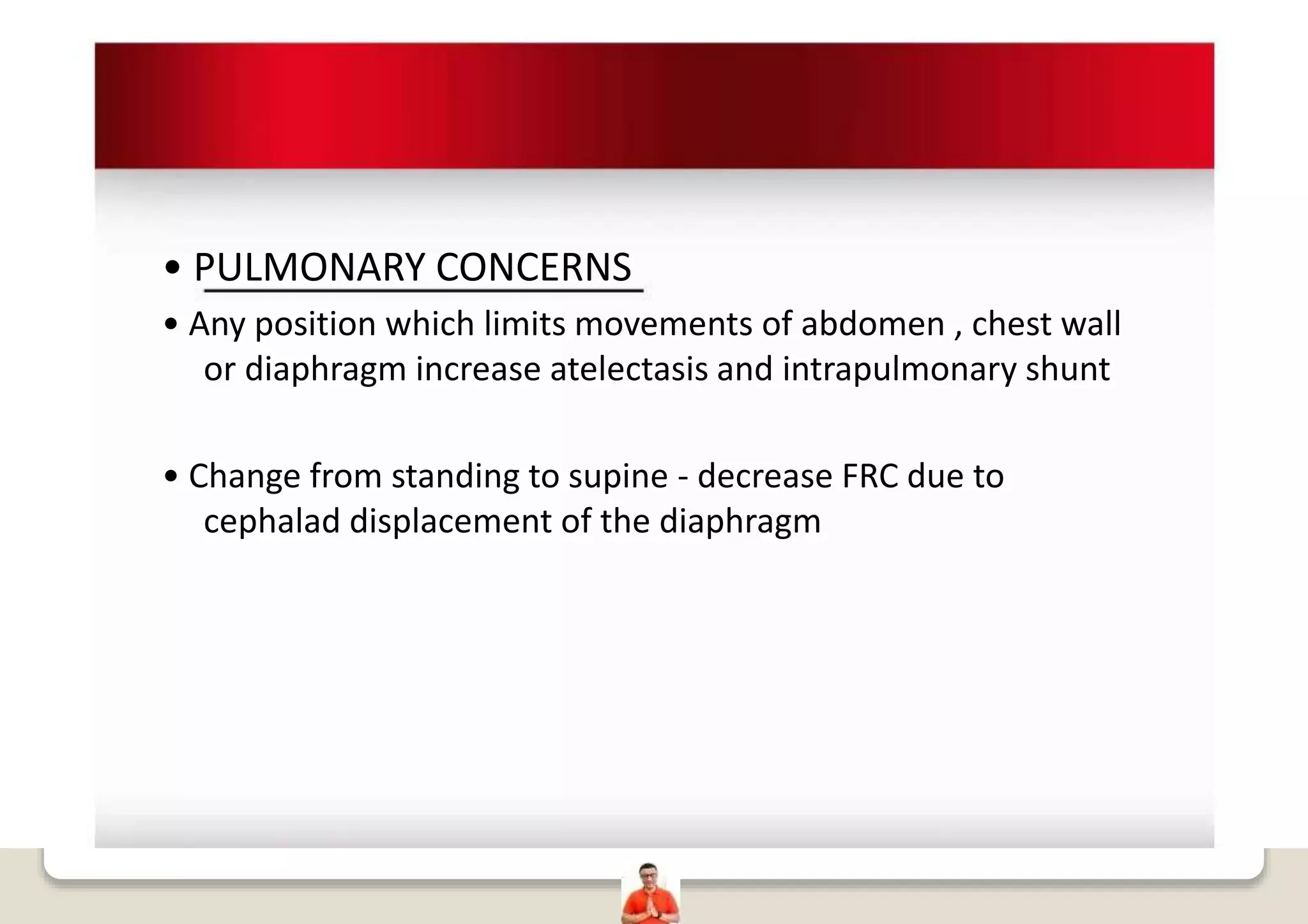 • PULMONARY CONCERNS

• Any position which limits movements of abdomen , chest wall or diaphragm increase atelectasis and intrapulmonary shunt

• Change from standing to supine - decrease FRC due to cephalad displacement of the diaphragm